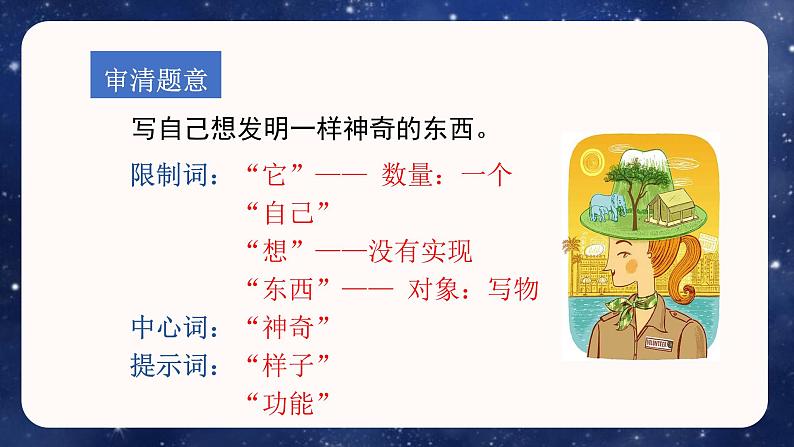 审清题意

写自己想发明一样神奇的东西。

限制词：“它”—— 数量：一个
“自己”
“想”——没有实现
“东西”—— 对象：写物
中心词：“神奇”
提示词：“样子”
“功能”